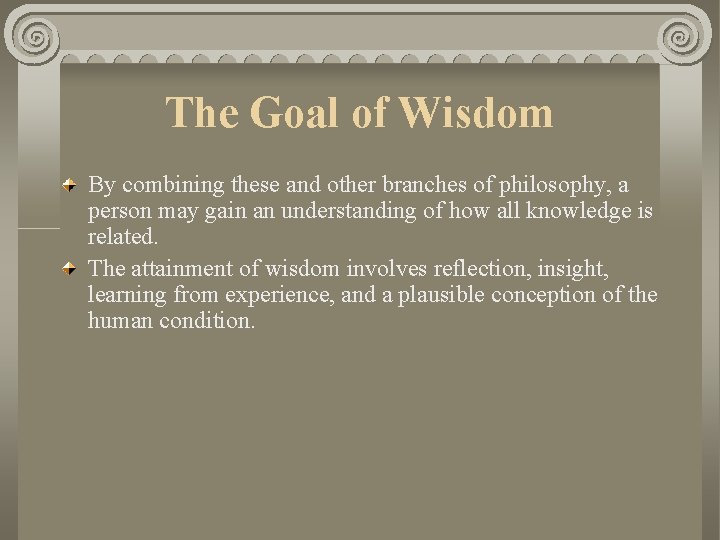 The Goal of Wisdom

By combining these and other branches of philosophy, a person may gain an understanding of how all knowledge is related.

The attainment of wisdom involves reflection, insight, learning from experience, and a plausible conception of the human condition.